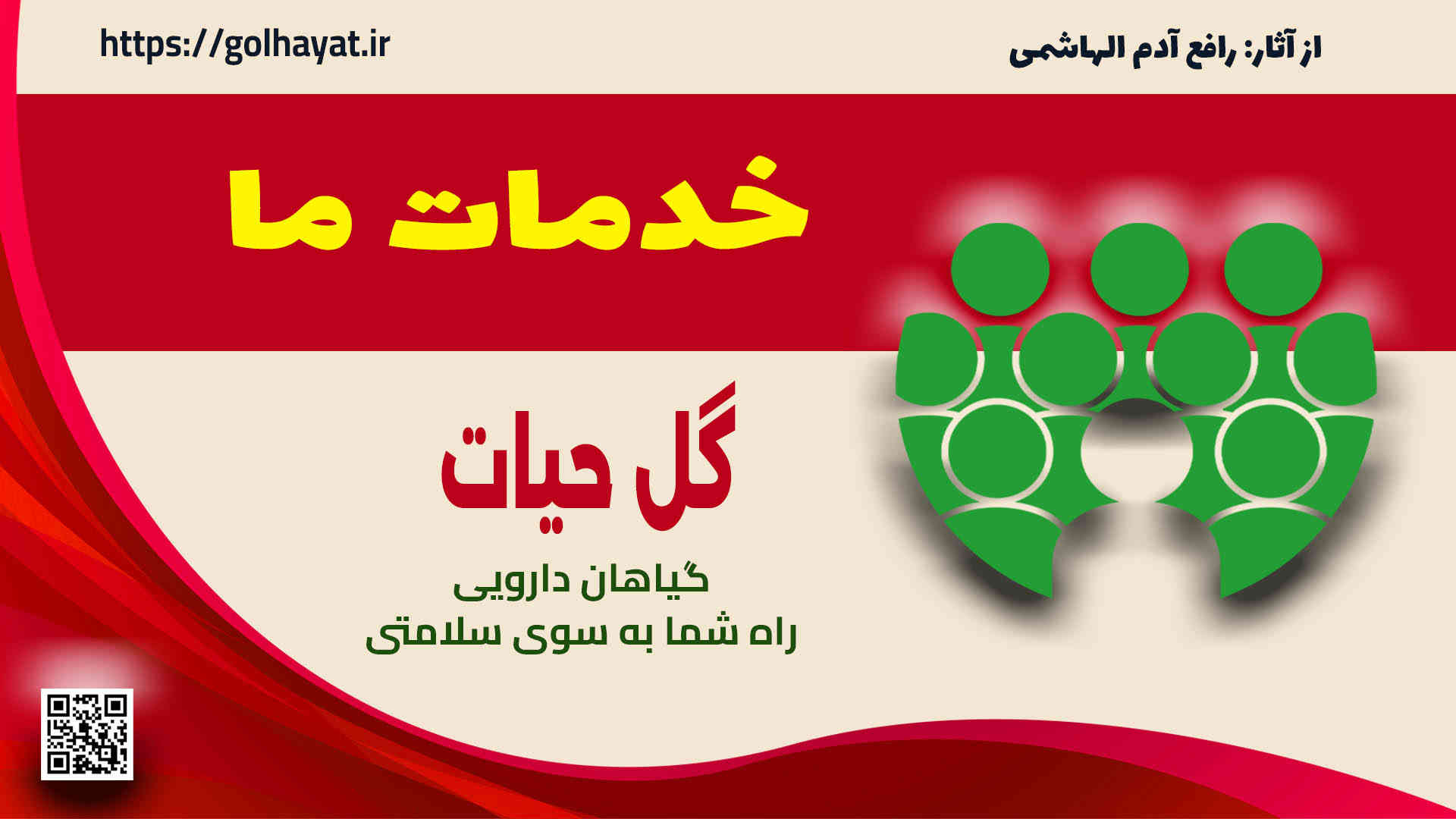 از آثار: رافع آدم الهاشمی

https://golhayat.ir

خدمات ما

گل حیات

گیاهان دارویی
راه شما به سوی سلامتی